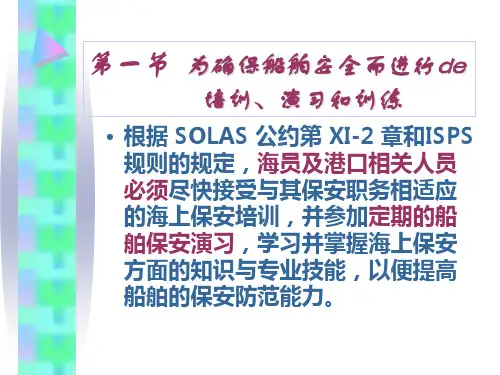 第一节 为确保船舶安全而进行de培训、演习和训练

• 根据 SOLAS 公约第 XI-2 章和ISPS规则的规定，海员及港口相关人员必须尽快接受与其保安职务相适应的海上保安培训，并参加定期的船舶保安演习，学习并掌握海上保安方面的知识与专业技能，以便提高船舶的保安防范能力。